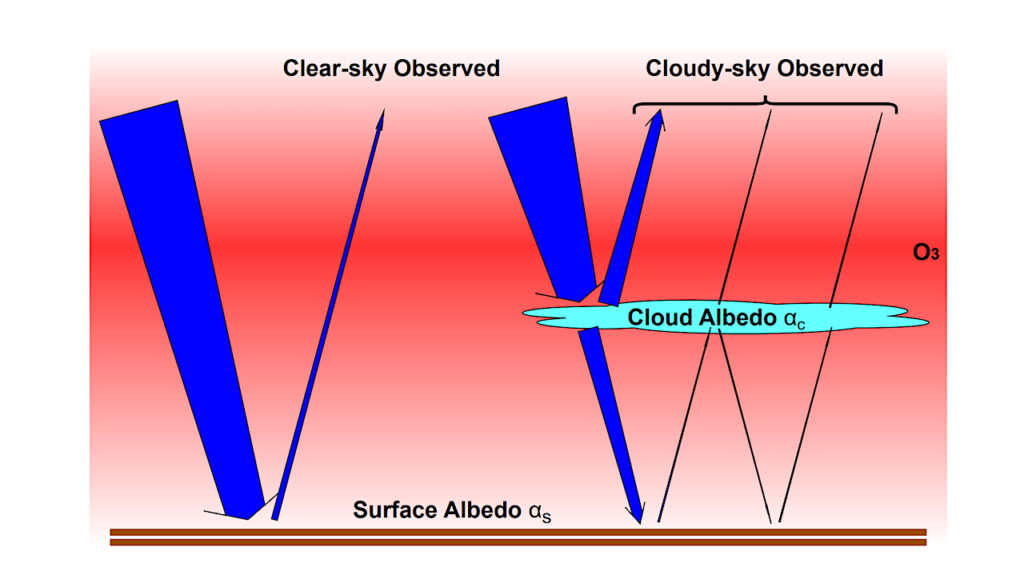 Clear-sky Observed

Cloudy-sky Observed

$O_3$

Cloud Albedo $\alpha_c$

Surface Albedo $\alpha_s$